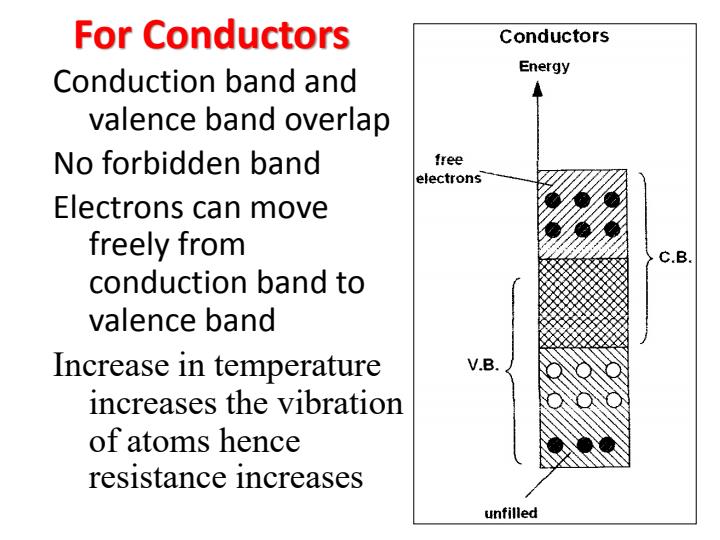 For Conductors

Conduction band and valence band overlap

No forbidden band

Electrons can move freely from conduction band to valence band

Increase in temperature increases the vibration of atoms hence resistance increases

Conductors

Energy

free electrons

C.B.

V.B.

unfilled